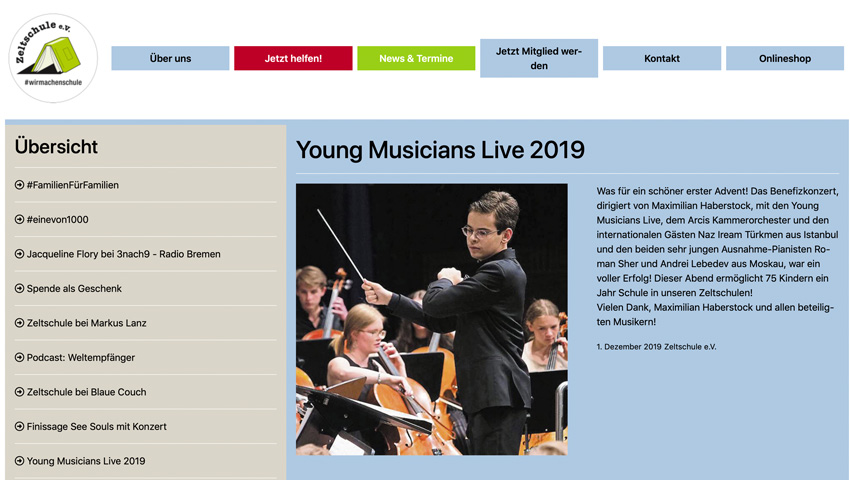 Zeltschule e.V.
#wirmachenschule

Über uns
Jetzt helfen!
News & Termine
Jetzt Mitglied werden
Kontakt
Onlineshop

Übersicht

#FamilienFürFamilien

#einevon1000

Jacqueline Flory bei 3nach9 - Radio Bremen

Spende als Geschenk

Zeltschule bei Markus Lanz

Podcast: Weltempfänger

Zeltschule bei Blaue Couch

Finissage See Souls mit Konzert

Young Musicians Live 2019

Young Musicians Live 2019

Was für ein schöner erster Advent! Das Benefizkonzert, dirigiert von Maximilian Haberstock, mit den Young Musicians Live, dem Arcis Kammerorchester und den internationalen Gästen Naz Iream Türkmen aus Istanbul und den beiden sehr jungen Ausnahme-Pianisten Roman Sher und Andrei Lebedev aus Moskau, war ein voller Erfolg! Dieser Abend ermöglicht 75 Kindern ein Jahr Schule in unseren Zeltschulen!
Vielen Dank, Maximilian Haberstock und allen beteiligten Musikern!

1. Dezember 2019 Zeltschule e.V.